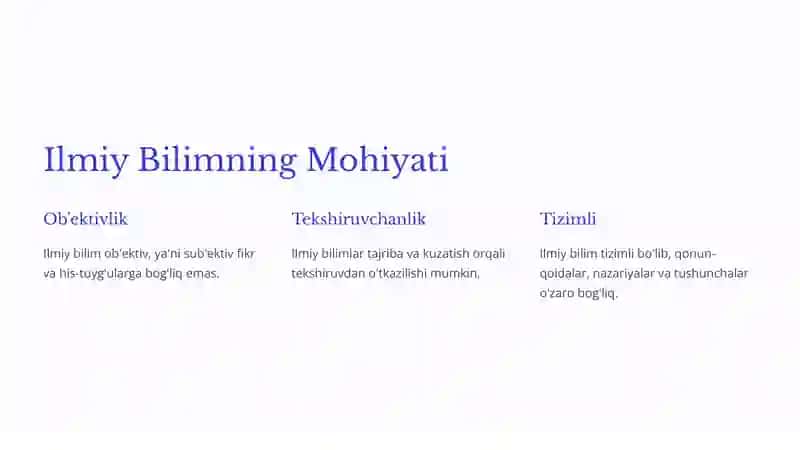 Ilmiy Bilimning Mohiyati

Ob'ektivlik

Ilmiy bilim ob'ektiv, ya'ni sub'ektiv fikr va his-tuyg'ularga bog'liq emas.

Tekshiruvchanlik

Ilmiy bilimlar tajriba va kuzatish orqali tekshiruvdan o'tkazilishi mumkin.

Tizimli

Ilmiy bilim tizimli bo'lib, qonun-qoidalar, nazariyalar va tushunchalar o'zaro bog'liq.